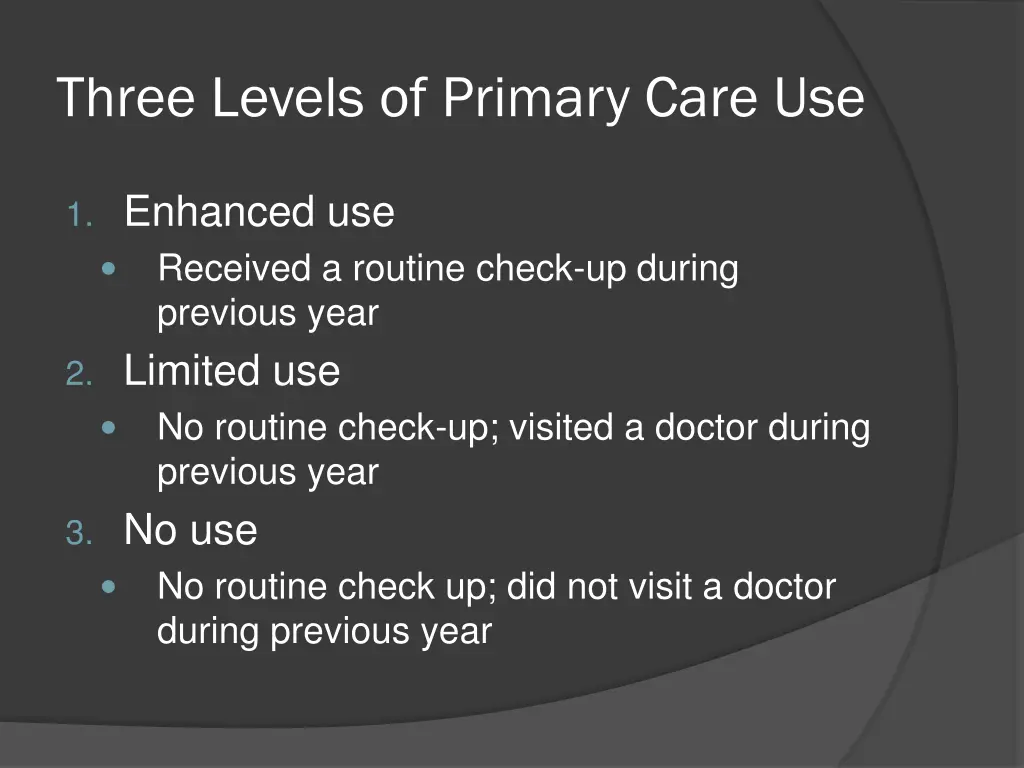 Three Levels of Primary Care Use

1. Enhanced use
- Received a routine check-up during previous year

2. Limited use
- No routine check-up; visited a doctor during previous year

3. No use
- No routine check up; did not visit a doctor during previous year